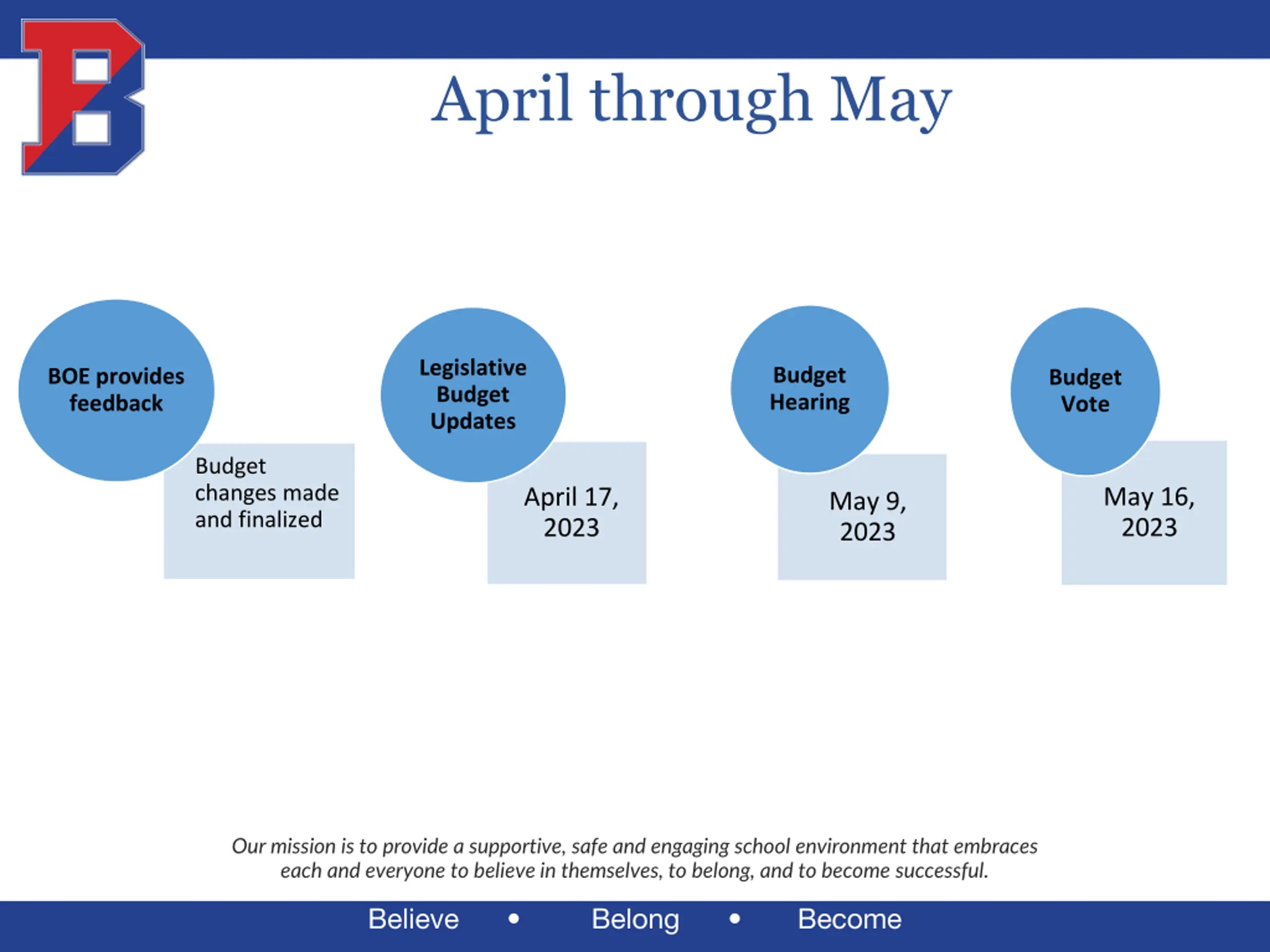 B

April through May

BOE provides feedback

Budget changes made and finalized

Legislative Budget Updates

April 17, 2023

Budget Hearing

May 9, 2023

Budget Vote

May 16, 2023

Our mission is to provide a supportive, safe and engaging school environment that embraces each and everyone to believe in themselves, to belong, and to become successful.

Believe • Belong • Become